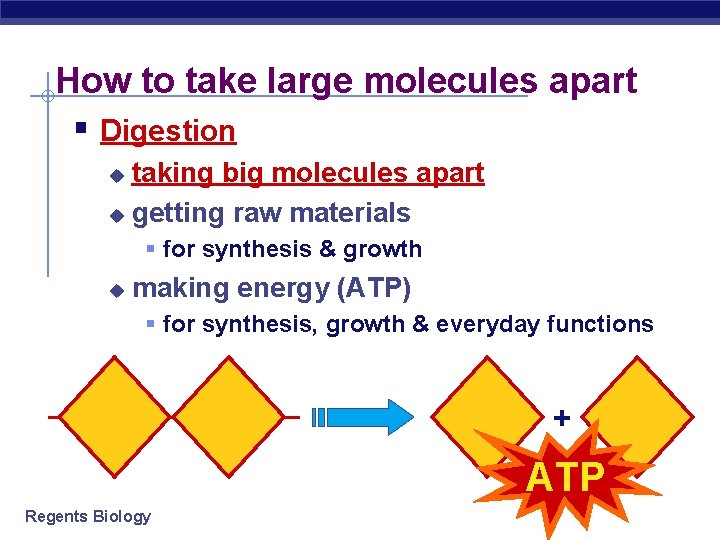 How to take large molecules apart

Digestion

taking big molecules apart

getting raw materials

for synthesis & growth

making energy (ATP)

for synthesis, growth & everyday functions

+

ATP

Regents Biology